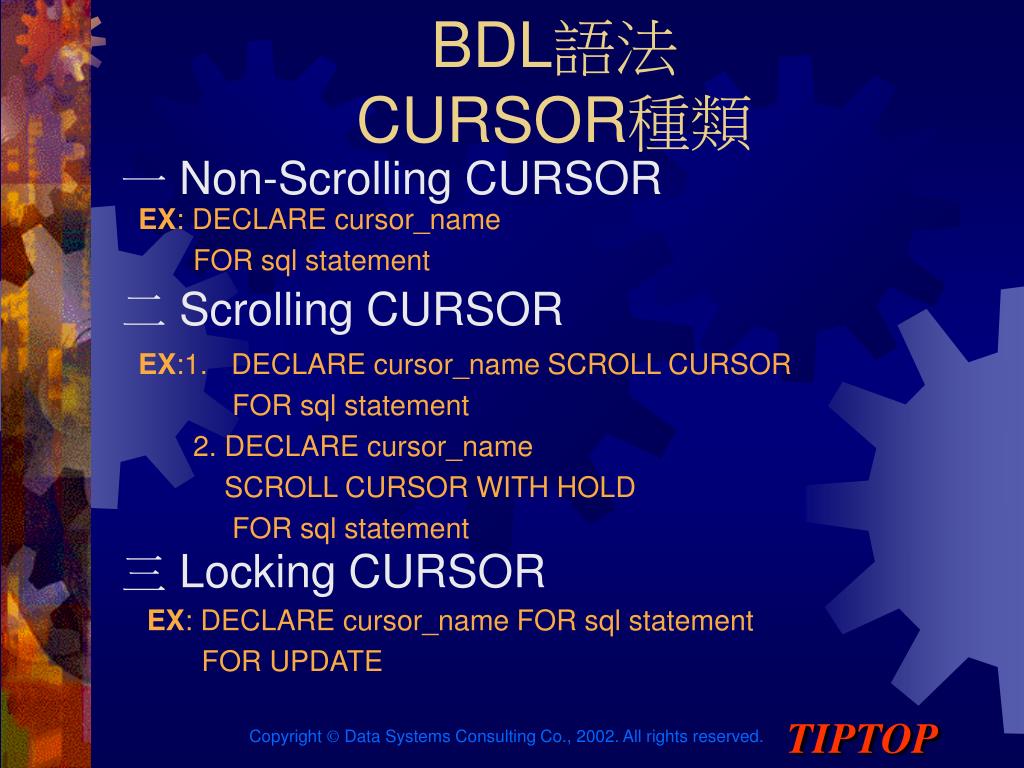 BDL語法
CURSOR種類

一 Non-Scrolling CURSOR
EX: DECLARE cursor_name
FOR sql statement

二 Scrolling CURSOR
EX:1. DECLARE cursor_name SCROLL CURSOR
FOR sql statement
2. DECLARE cursor_name
SCROLL CURSOR WITH HOLD
FOR sql statement

三 Locking CURSOR
EX: DECLARE cursor_name FOR sql statement
FOR UPDATE

Copyright © Data Systems Consulting Co., 2002. All rights reserved.
TIPTOP